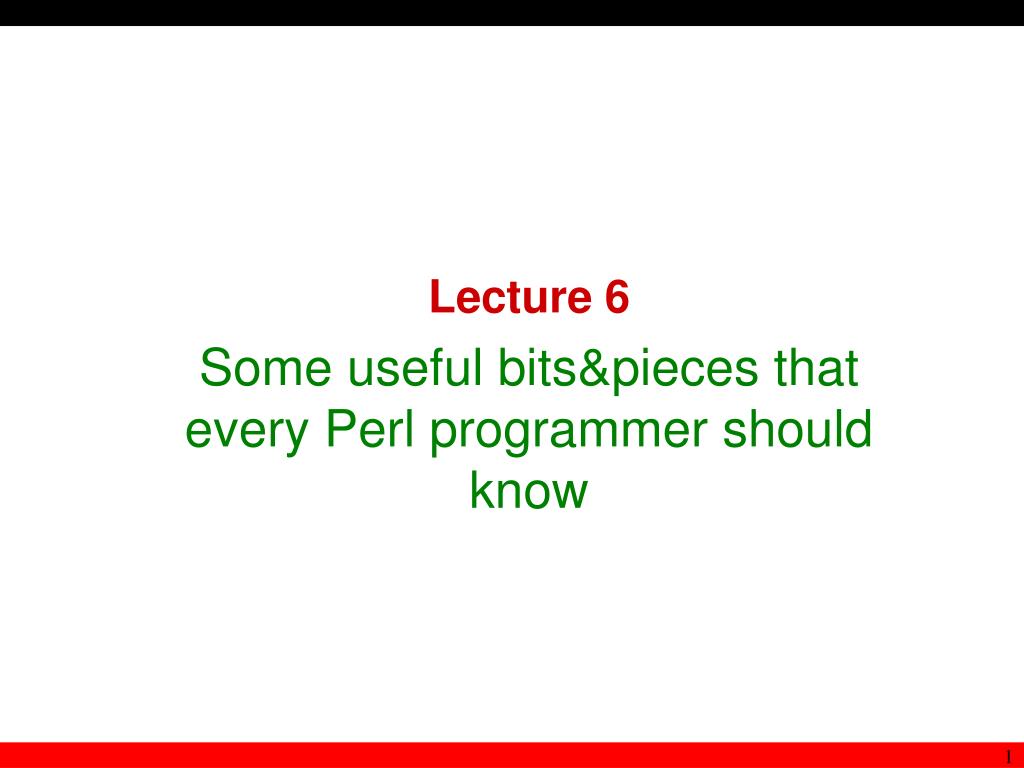 Lecture 6

Some useful bits&pieces that every Perl programmer should know

1